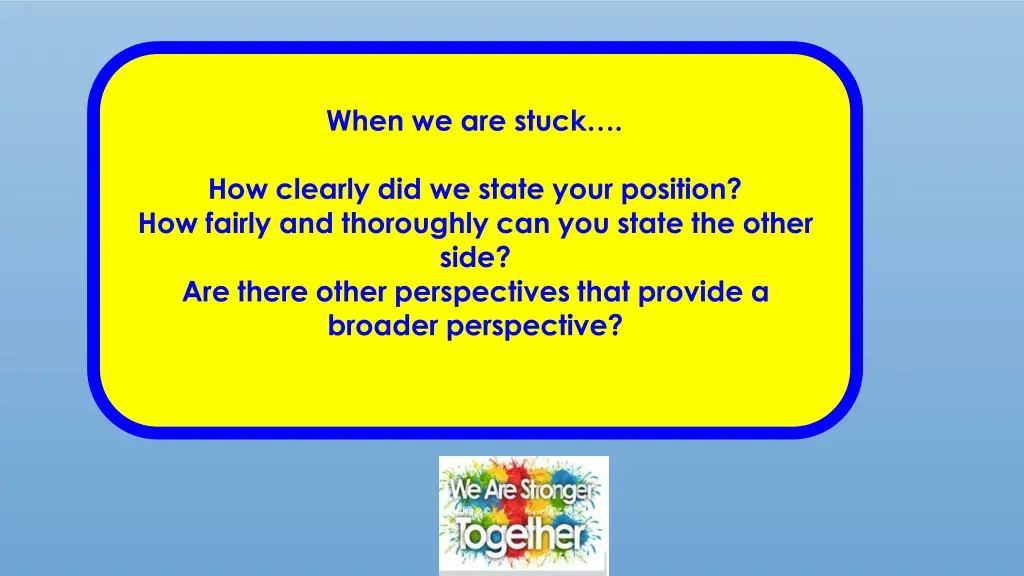 When we are stuck….

How clearly did we state your position?
How fairly and thoroughly can you state the other side?
Are there other perspectives that provide a broader perspective?

We Are Stronger Together